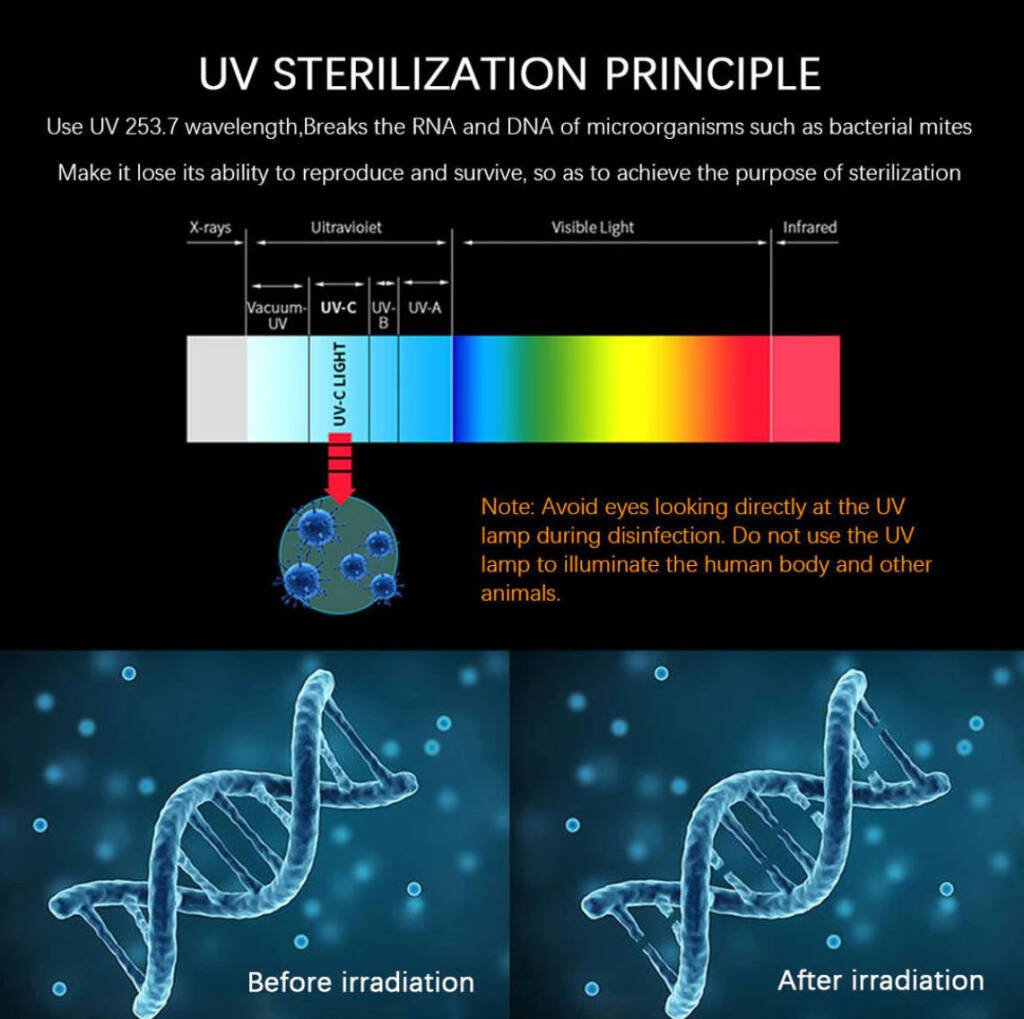 UV STERILIZATION PRINCIPLE

Use UV 253.7 wavelength,Breaks the RNA and DNA of microorganisms such as bacterial mites

Make it lose its ability to reproduce and survive, so as to achieve the purpose of sterilization

X-rays

Uitravioiet

Visible Light

Infrared

Vacuum-UV

UV-C

UV-B

UV-A

UV-C LIGHT

Note: Avoid eyes looking directly at the UV lamp during disinfection. Do not use the UV lamp to illuminate the human body and other animals.

Before irradiation

After irradiation